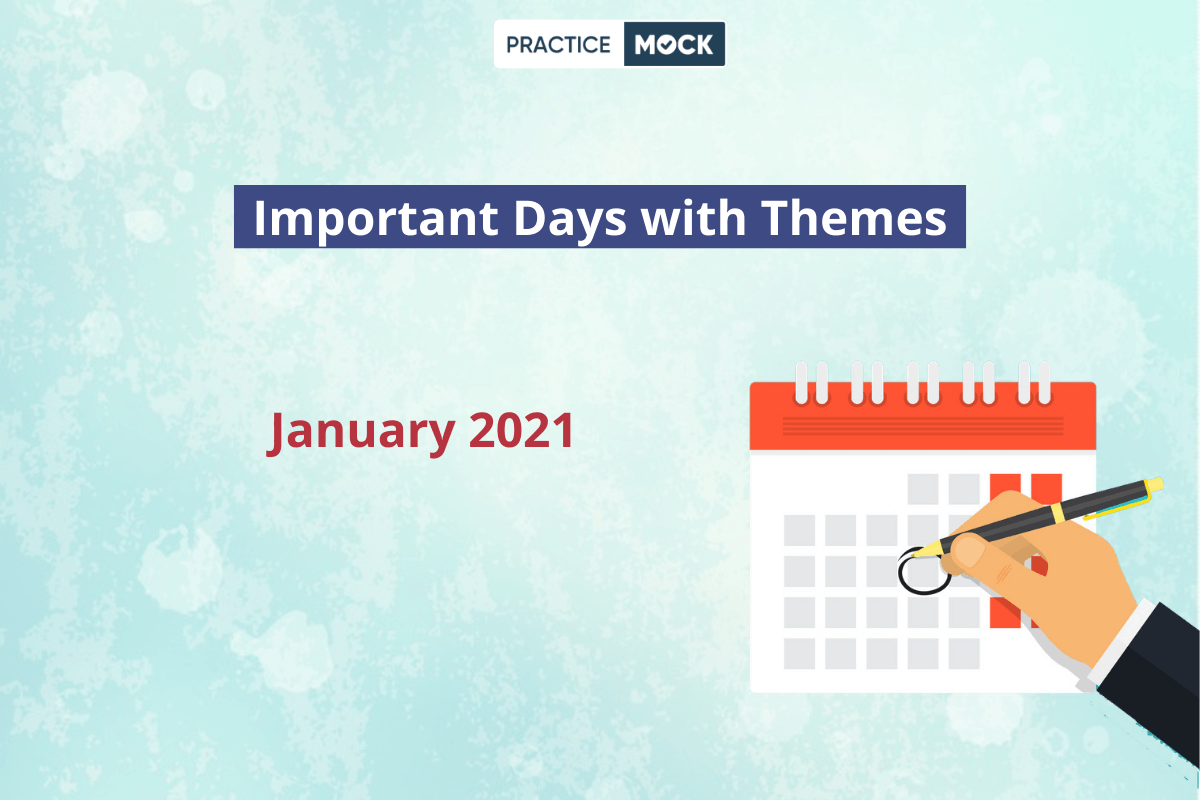 PRACTICE MOCK

Important Days with Themes

January 2021